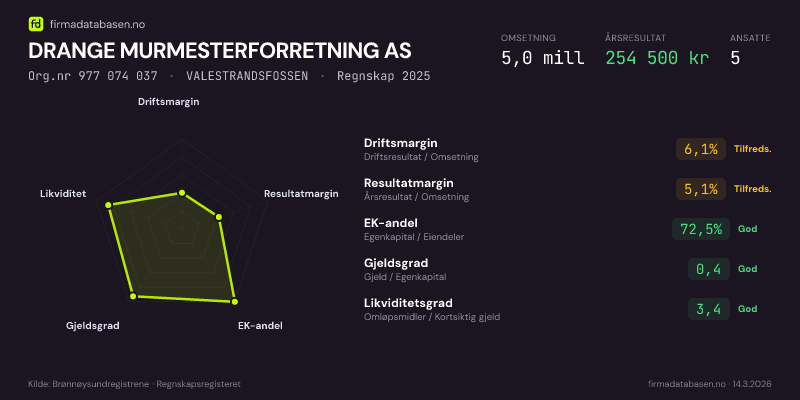 fd firmadatabasen.no

DRANGE MURMESTERFORRETNING AS

Org.nr 977 074 037 · VALESTRANDSFOSSEN · Regnskap 2025

OMSETNING
5,0 mill

ÅRSRESULTAT
254 500 kr

ANSATTE
5

Driftsmargin
Resultatmargin
EK-andel
Gjeldsgrad
Likviditet

Driftsmargin
Driftsresultat / Omsetning
6,1% Tilfreds.

Resultatmargin
Årsresultat / Omsetning
5,1% Tilfreds.

EK-andel
Egenkapital / Eiendeler
72,5% God

Gjeldsgrad
Gjeld / Egenkapital
0,4 God

Likviditetsgrad
Omløpsmidler / Kortsiktig gjeld
3,4 God

Kilde: Brønnøysundregistrene · Regnskapsregisteret

firmadatabasen.no · 14.3.2026